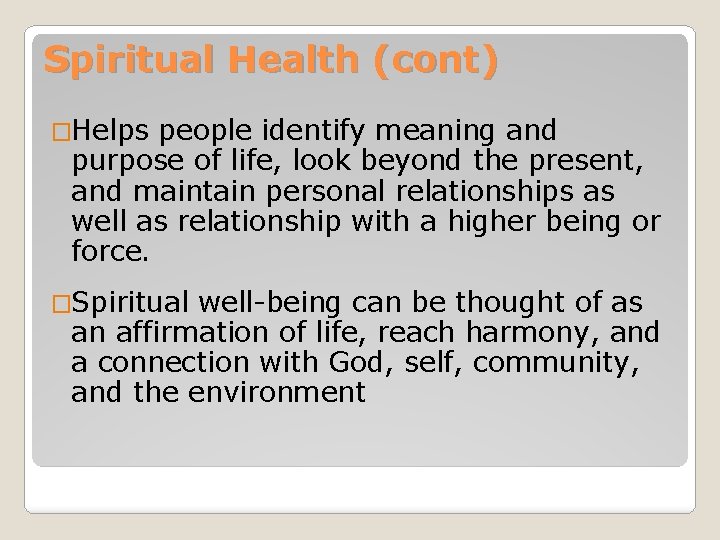 Spiritual Health (cont)

□Helps people identify meaning and purpose of life, look beyond the present, and maintain personal relationships as well as relationship with a higher being or force.

□Spiritual well-being can be thought of as an affirmation of life, reach harmony, and a connection with God, self, community, and the environment